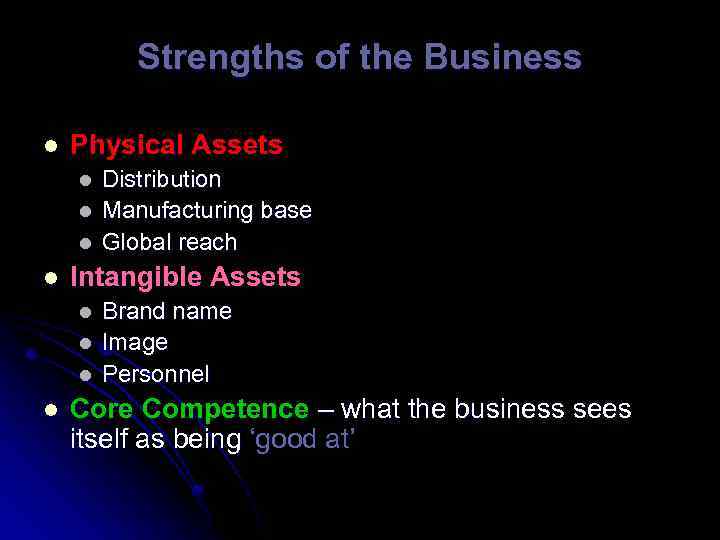 Strengths of the Business

- Physical Assets
  - Distribution
  - Manufacturing base
  - Global reach
- Intangible Assets
  - Brand name
  - Image
  - Personnel
- Core Competence – what the business sees itself as being ‘good at’